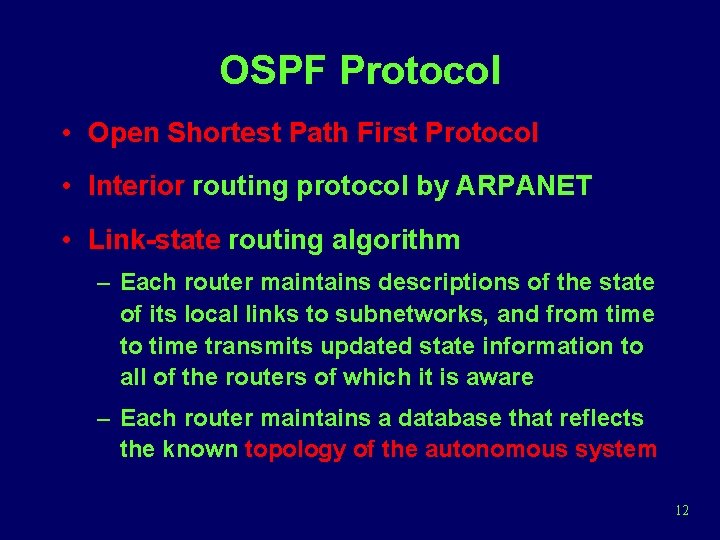 OSPF Protocol

• Open Shortest Path First Protocol

• Interior routing protocol by ARPANET

• Link-state routing algorithm

– Each router maintains descriptions of the state of its local links to subnetworks, and from time to time transmits updated state information to all of the routers of which it is aware

– Each router maintains a database that reflects the known topology of the autonomous system

12